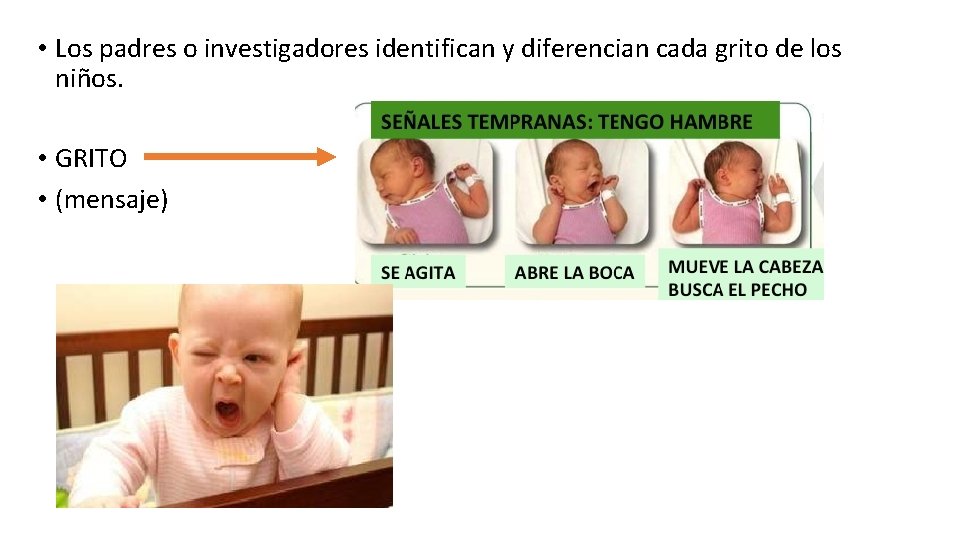 • Los padres o investigadores identifican y diferencian cada grito de los niños.

• GRITO

• (mensaje)

SEÑALES TEMPRANAS: TENGO HAMBRE

SE AGITA

ABRE LA BOCA

MUEVE LA CABEZA BUSCA EL PECHO